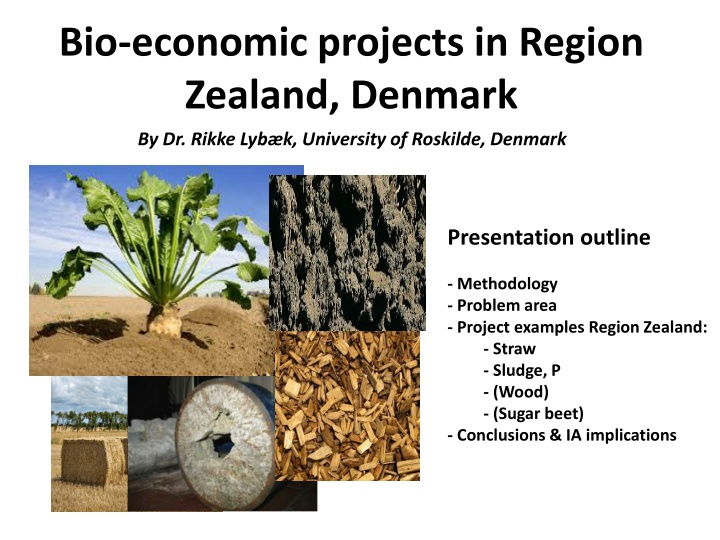 Bio-economic projects in Region Zealand, Denmark

By Dr. Rikke Lybæk, University of Roskilde, Denmark

Presentation outline

- Methodology
- Problem area
- Project examples Region Zealand:
  - Straw
  - Sludge, P
  - (Wood)
  - (Sugar beet)
- Conclusions & IA implications